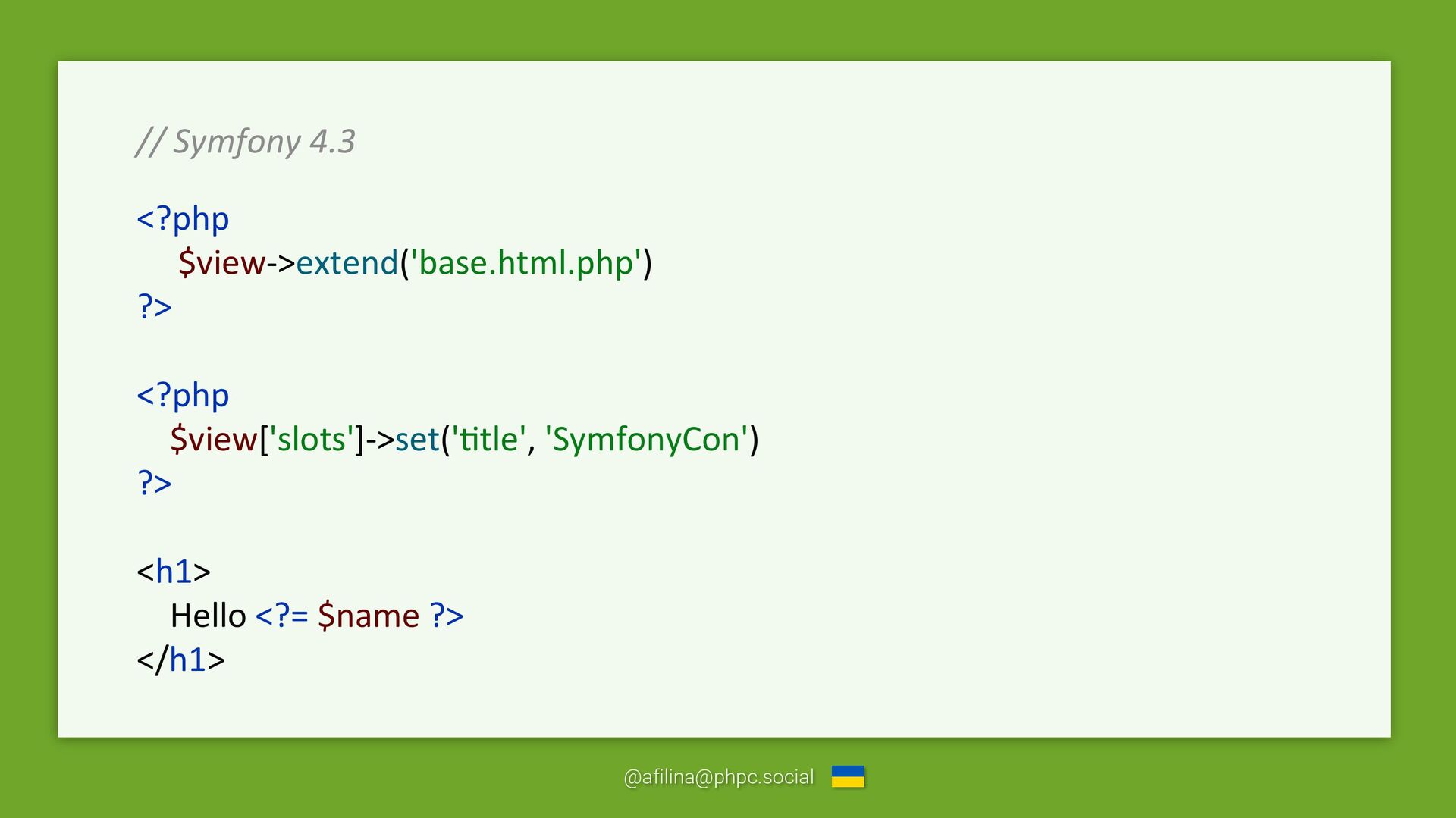 // Symfony 4.3

<?php
$view->extend('base.html.php')
?>

<?php
$view['slots']->set('title', 'SymfonyCon')
?>

<h1>
Hello <?= $name ?>
</h1>

@afilina@phpc.social